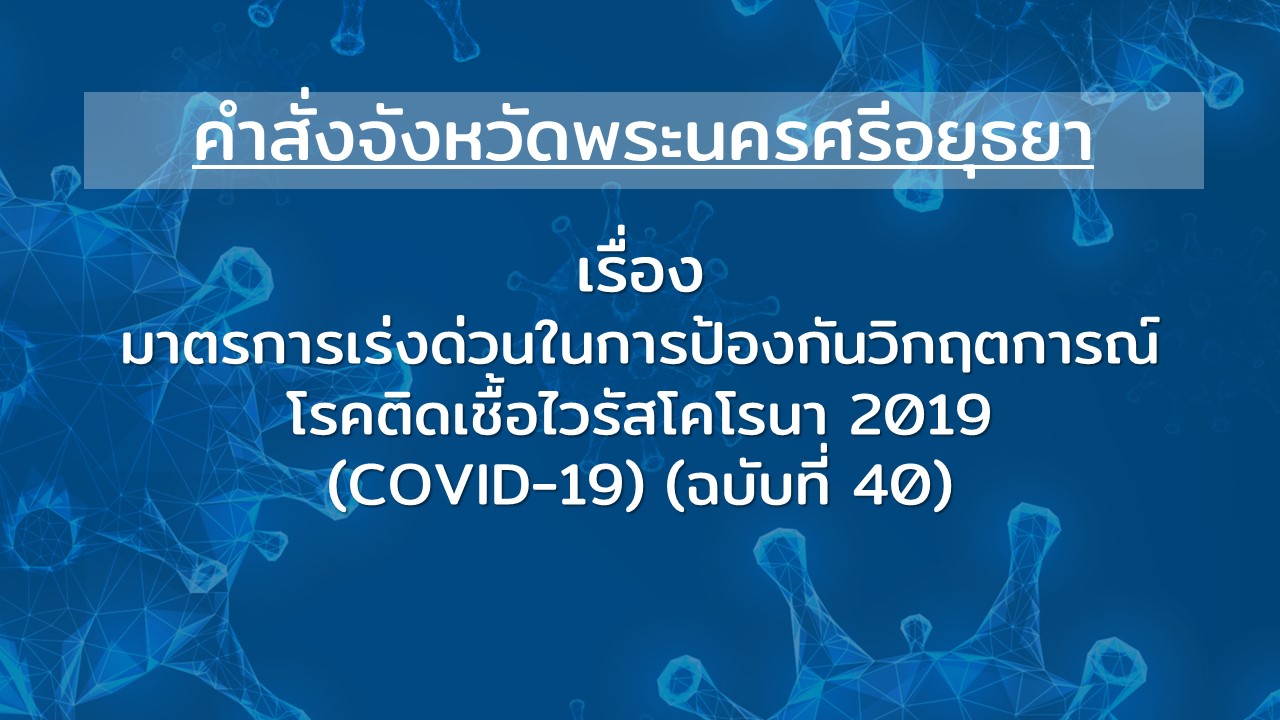 คำสั่งจังหวัดพระนครศรีอยุธยา

เรื่อง
มาตรการเร่งด่วนในการป้องกันวิกฤตการณ์
โรคติดเชื้อไวรัสโคโรนา 2019
(COVID-19) (ฉบับที่ 40)